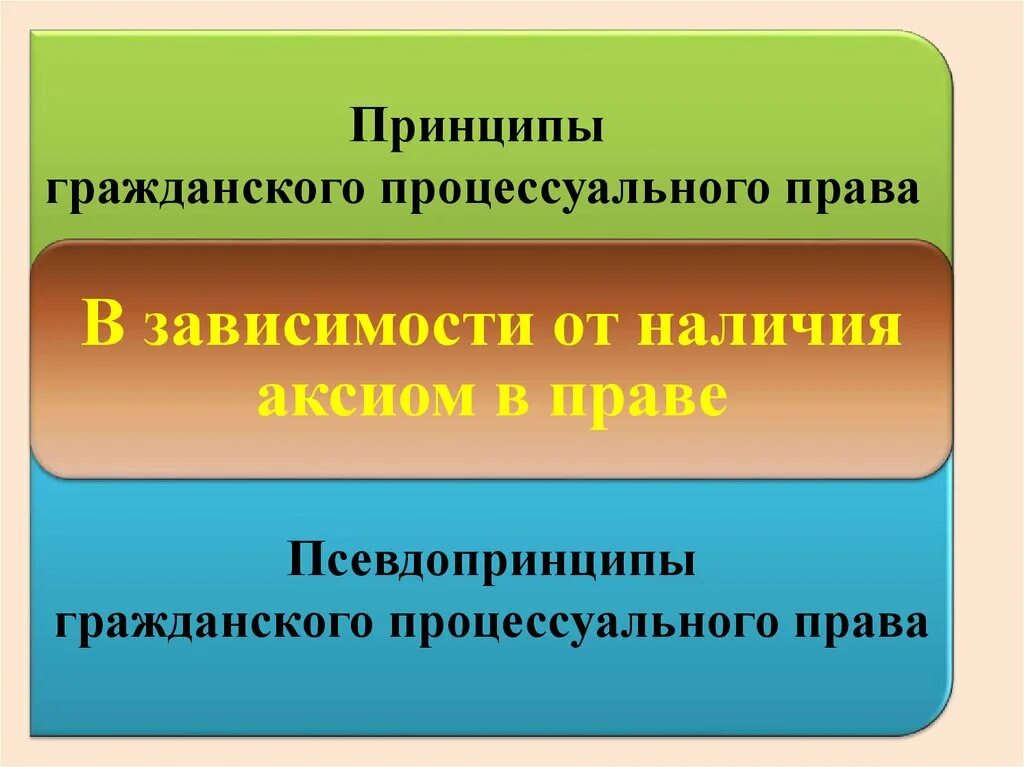 Принципы
гражданского процессуального права

В зависимости от наличия
аксиом в праве

Псевдопринципы
гражданского процессуального права